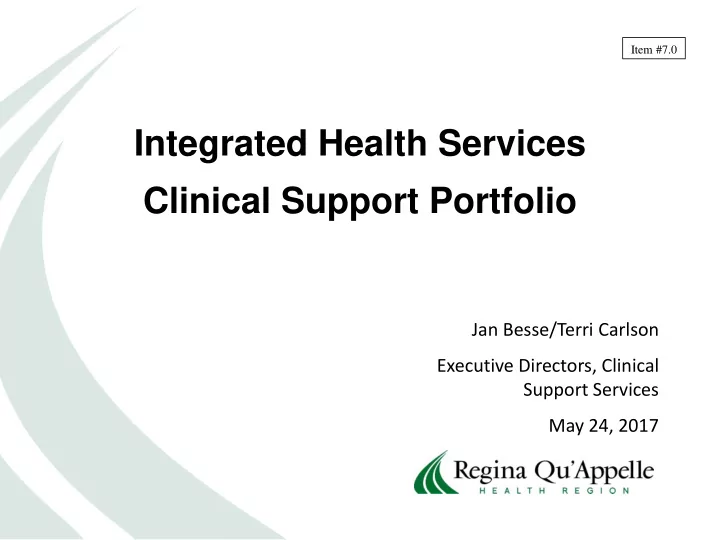 Item #7.0

Integrated Health Services
Clinical Support Portfolio

Jan Besse/Terri Carlson

Executive Directors, Clinical Support Services

May 24, 2017

Regina Qu'Appelle
HEALTH REGION